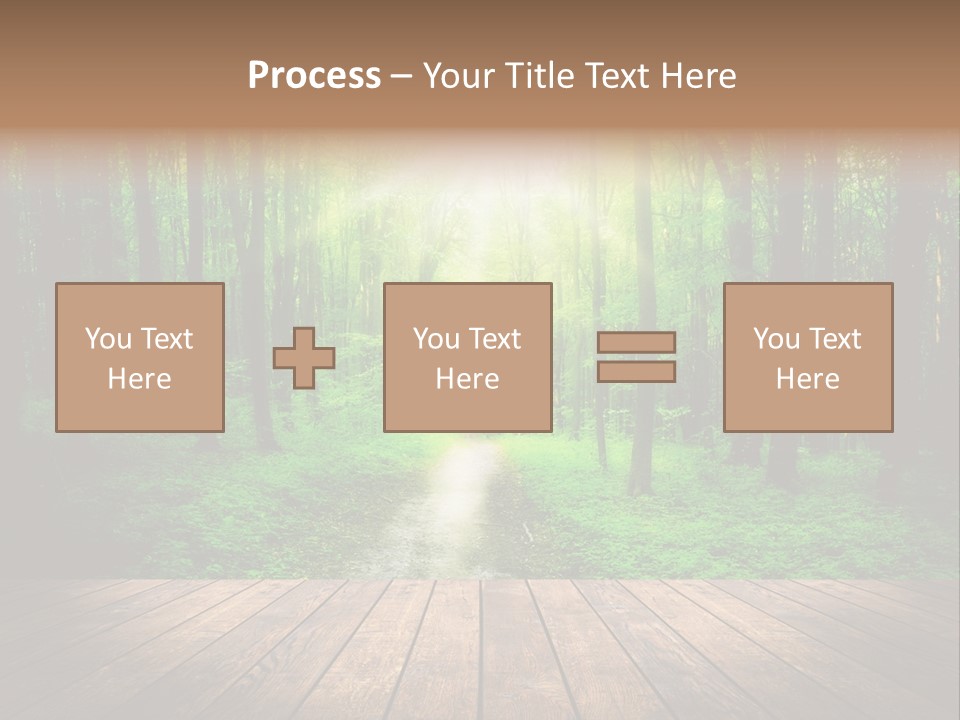 Process – Your Title Text Here

You Text Here

You Text Here

You Text Here